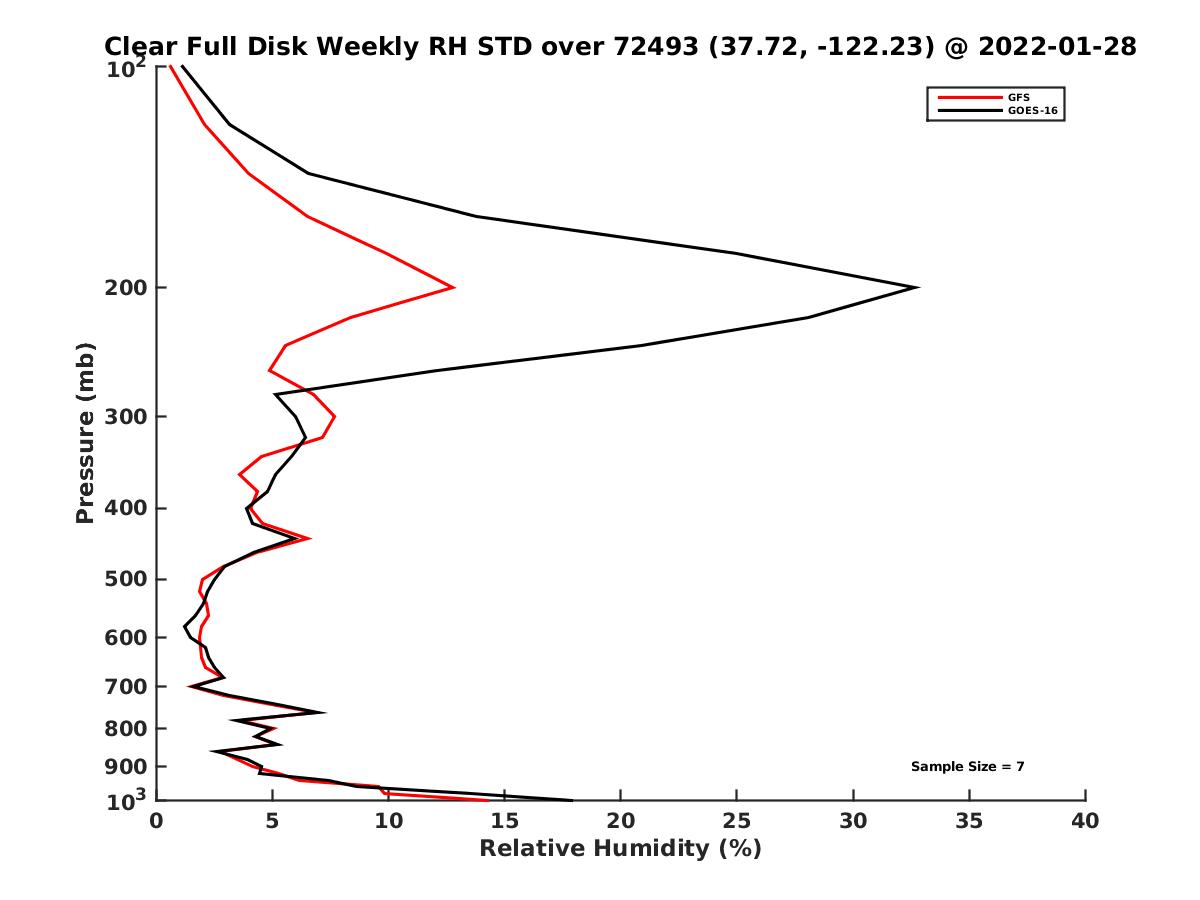 Clear Full Disk Weekly RH STD over 72493 (37.72, -122.23) @ 2022-01-28

GFS
GOES-16

Pressure (mb)

$10^2$
200
300
400
500
600
700
800
900
$10^3$

Sample Size = 7

0 5 10 15 20 25 30 35 40

Relative Humidity (%)